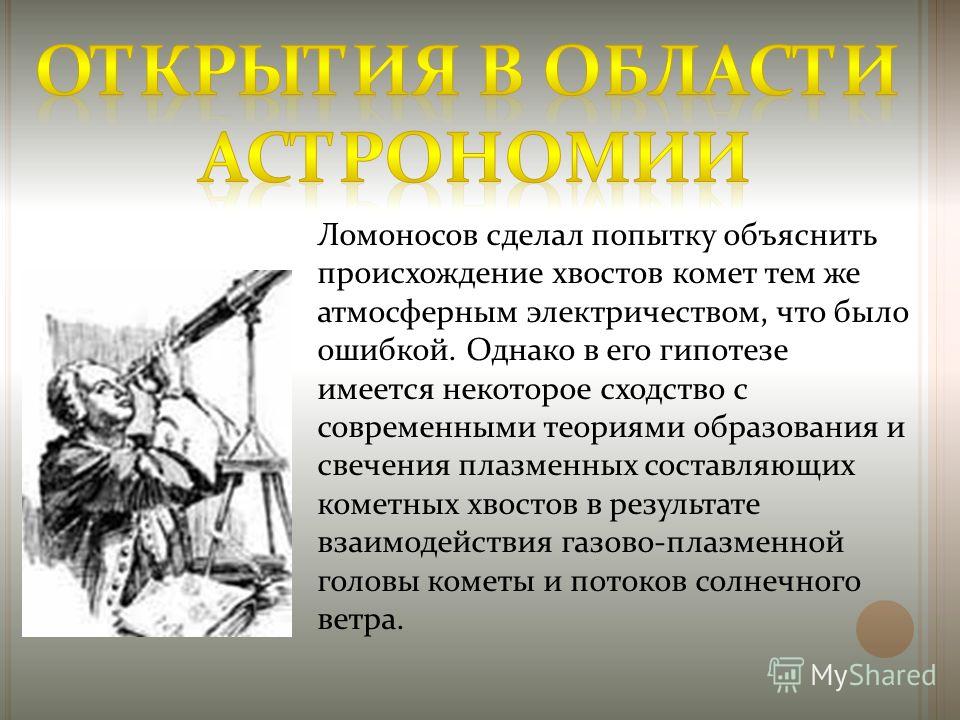 ОТКРЫТИЯ В ОБЛАСТИ АСТРОНОМИИ

Ломоносов сделал попытку объяснить происхождение хвостов комет тем же атмосферным электричеством, что было ошибкой. Однако в его гипотезе имеется некоторое сходство с современными теориями образования и свечения плазменных составляющих кометных хвостов в результате взаимодействия газово-плазменной головы кометы и потоков солнечного ветра.

MyShared